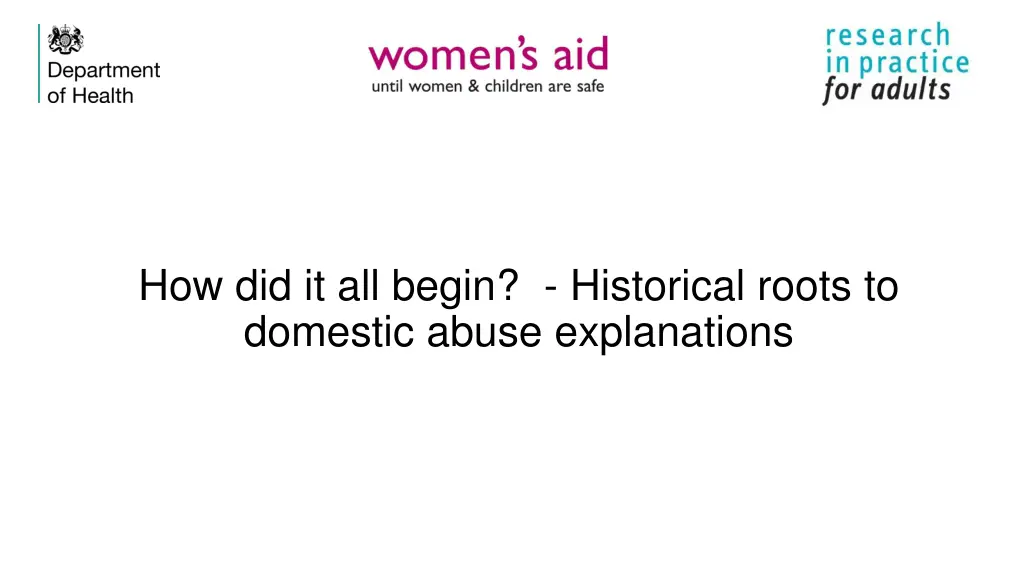 Department of Health

women's aid
until women & children are safe

research in practice for adults

How did it all begin? - Historical roots to domestic abuse explanations